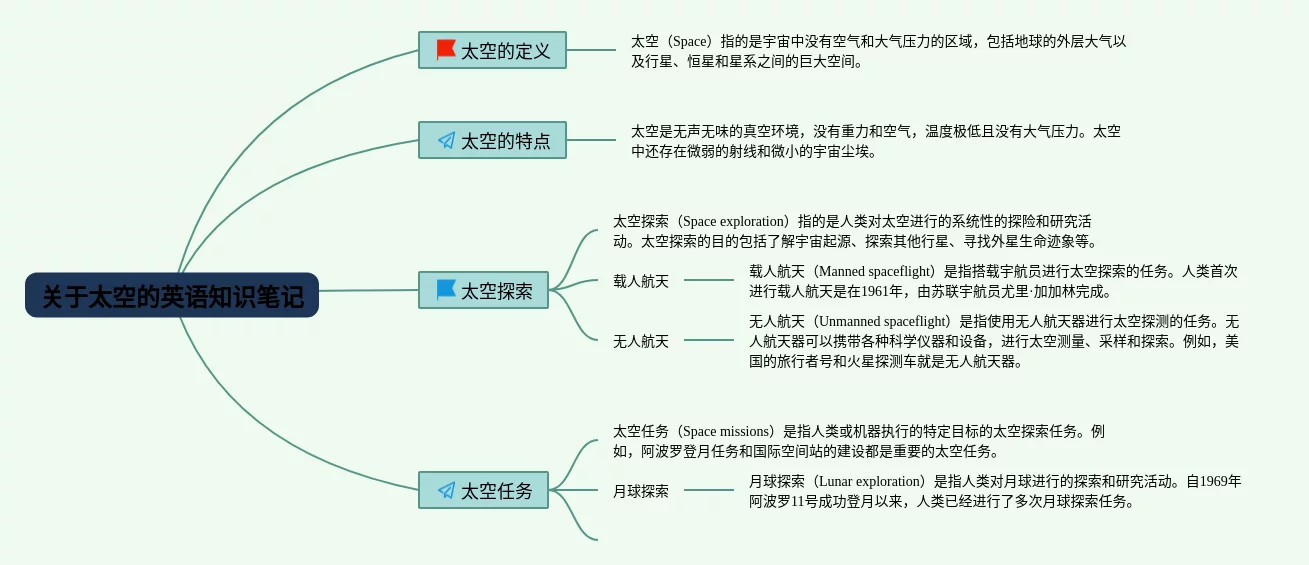 关于太空的英语知识笔记

太空的定义

太空（Space）指的是宇宙中没有空气和大气压力的区域，包括地球的外层大气以及行星、恒星和星系之间的巨大空间。

太空的特点

太空是无声无味的真空环境，没有重力和空气，温度极低且没有大气压力。太空中还存在微弱的射线和微小的宇宙尘埃。

太空探索

太空探索（Space exploration）指的是人类对太空进行的系统性的探险和研究活动。太空探索的目的包括了解宇宙起源、探索其他行星、寻找外星生命迹象等。

载人航天

载人航天（Manned spaceflight）是指搭载宇航员进行太空探索的任务。人类首次进行载人航天是在1961年，由苏联宇航员尤里·加加林完成。

无人航天

无人航天（Unmanned spaceflight）是指使用无人航天器进行太空探测的任务。无人航天器可以携带各种科学仪器和设备，进行太空测量、采样和探索。例如，美国的旅行者号和火星探测车就是无人航天器。

太空任务

太空任务（Space missions）是指人类或机器执行的特定目标的太空探索任务。例如，阿波罗登月任务和国际空间站的建设都是重要的太空任务。

月球探索

月球探索（Lunar exploration）是指人类对月球进行的探索和研究活动。自1969年阿波罗11号成功登月以来，人类已经进行了多次月球探索任务。